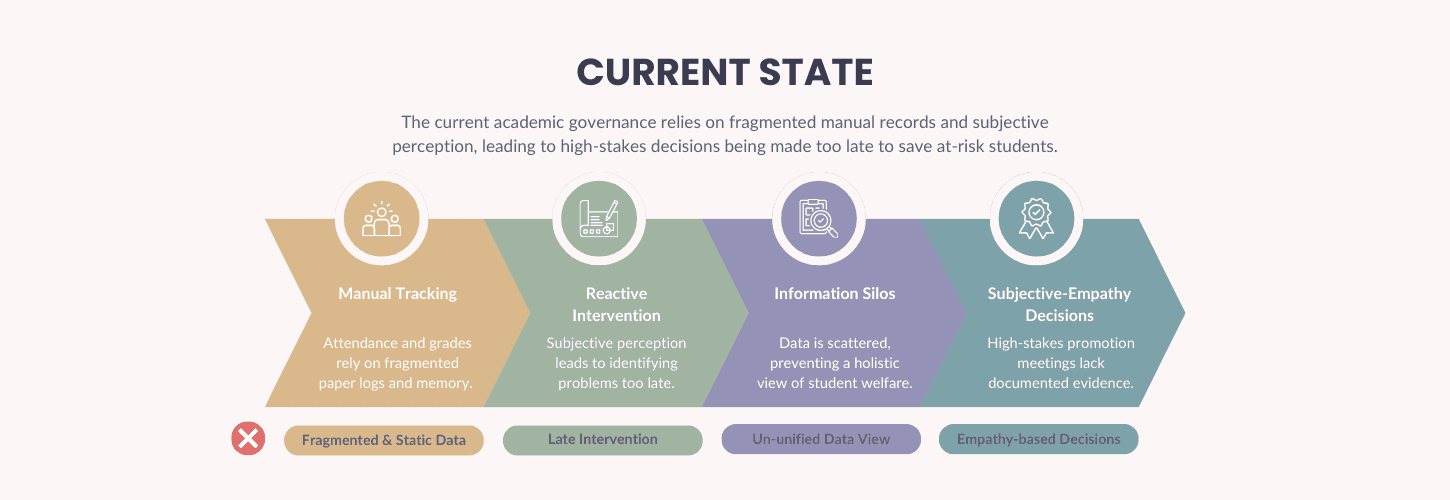 CURRENT STATE

The current academic governance relies on fragmented manual records and subjective perception, leading to high-stakes decisions being made too late to save at-risk students.

Manual Tracking

Attendance and grades rely on fragmented paper logs and memory.

Reactive Intervention

Subjective perception leads to identifying problems too late.

Information Silos

Data is scattered, preventing a holistic view of student welfare.

Subjective-Empathy Decisions

High-stakes promotion meetings lack documented evidence.

Fragmented & Static Data

Late Intervention

Un-unified Data View

Empathy-based Decisions